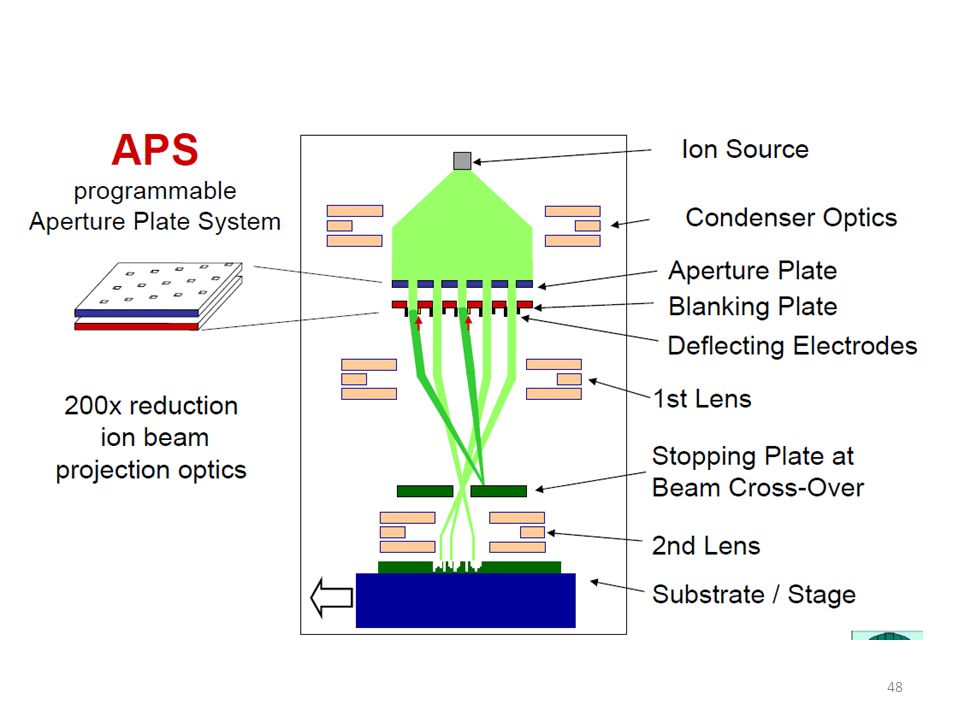 APS
programmable
Aperture Plate System

200x reduction
ion beam
projection optics

Ion Source
Condenser Optics
Aperture Plate
Blanking Plate
Deflecting Electrodes
1st Lens
Stopping Plate at
Beam Cross-Over
2nd Lens
Substrate / Stage

48